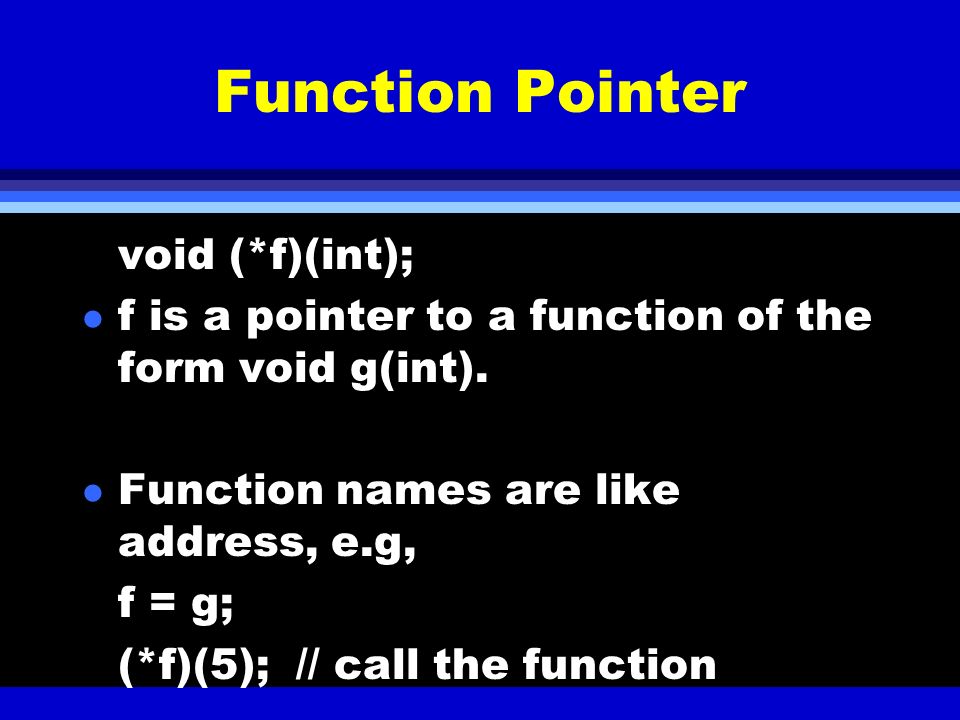 Function Pointer

void (*f)(int);

- f is a pointer to a function of the form void g(int).

- Function names are like address, e.g,

f = g;

(*f)(5); // call the function